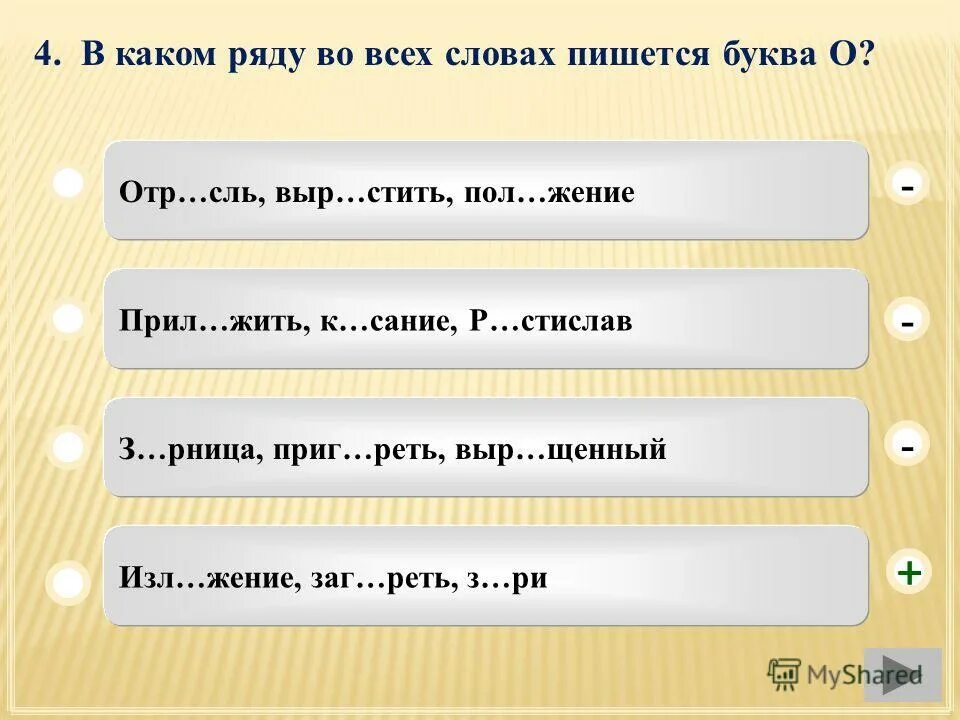 4. В каком ряду во всех словах пишется буква О?

Отр…сль, выр…стить, пол…жение

-

Прил…жить, к…сание, Р…стислав

-

З…рница, приг…реть, выр…щенный

-

Изл…жение, заг…реть, з…ри

+

MyShared